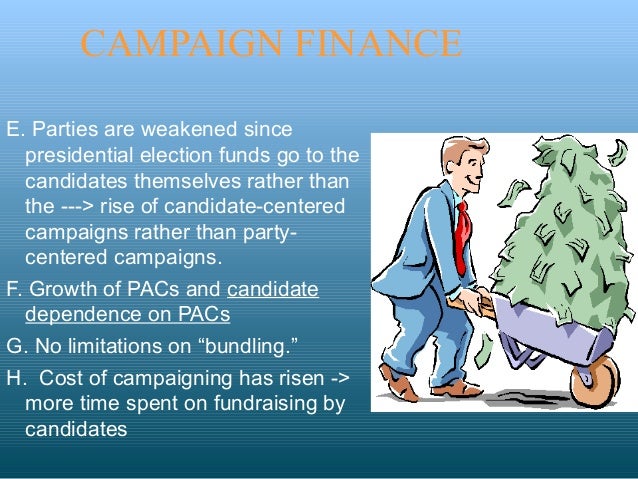 CAMPAIGN FINANCE

E. Parties are weakened since presidential election funds go to the candidates themselves rather than the ---> rise of candidate-centered campaigns rather than party-centered campaigns.

F. Growth of PACs and candidate dependence on PACs

G. No limitations on “bundling.”

H. Cost of campaigning has risen -> more time spent on fundraising by candidates